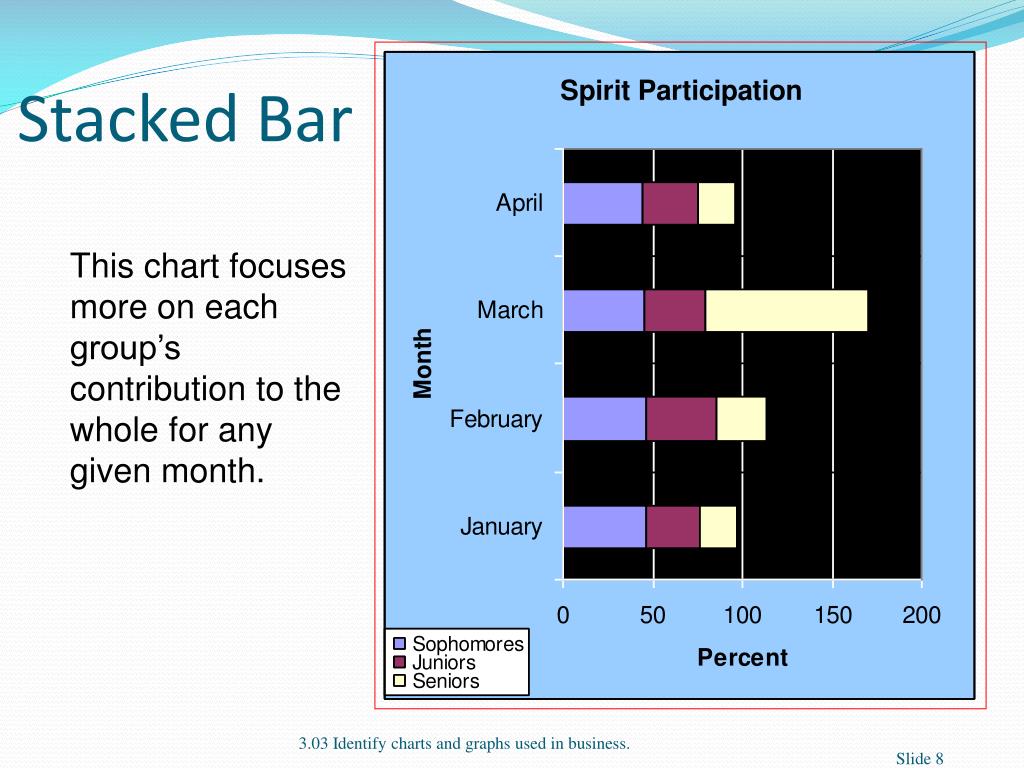 Stacked Bar

This chart focuses more on each group's contribution to the whole for any given month.

Spirit Participation

Month

April

March

February

January

0 50 100 150 200

Percent

Sophomores
Juniors
Seniors

3.03 Identify charts and graphs used in business.

Slide 8